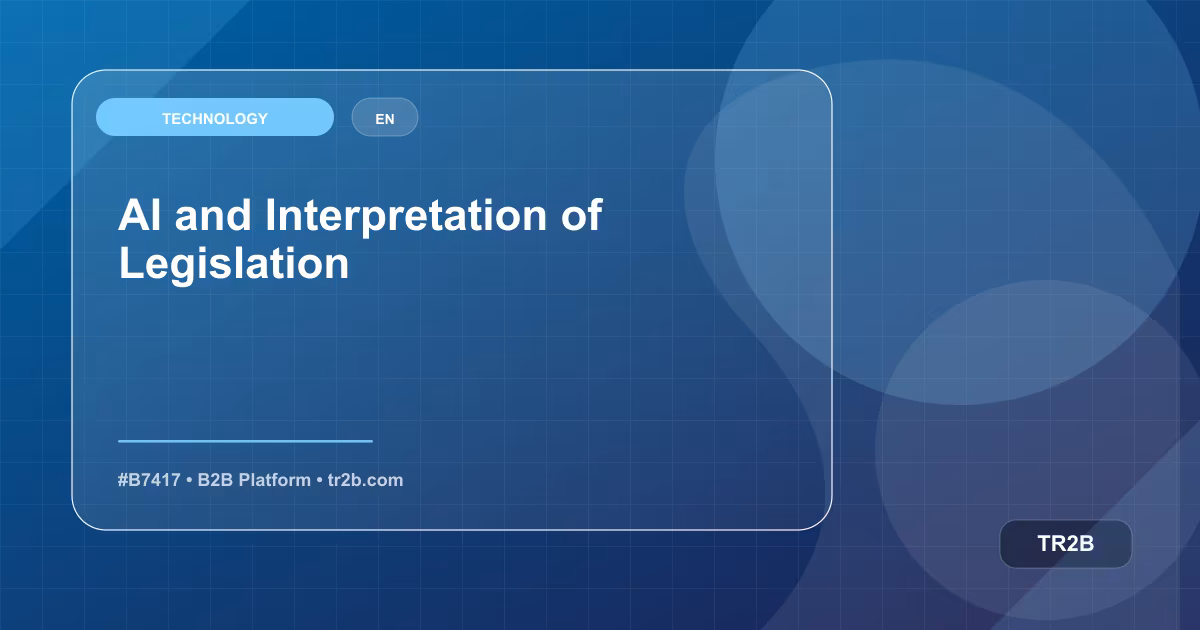 TECHNOLOGY

EN

AI and Interpretation of Legislation

#B7417 • B2B Platform • tr2b.com

TR2B